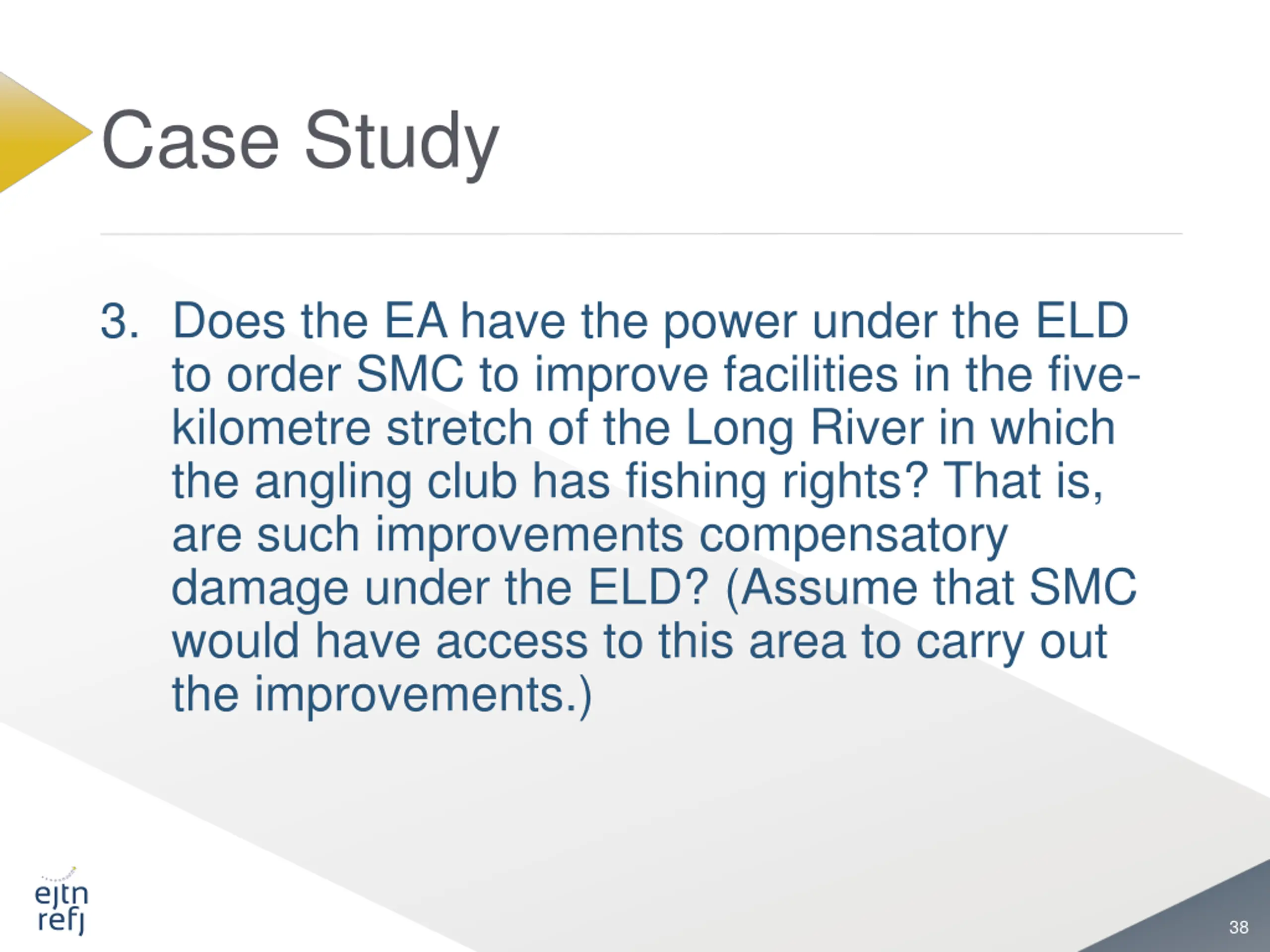 Case Study

3. Does the EA have the power under the ELD to order SMC to improve facilities in the five-kilometre stretch of the Long River in which the angling club has fishing rights? That is, are such improvements compensatory damage under the ELD? (Assume that SMC would have access to this area to carry out the improvements.)

ejtn
refj

38